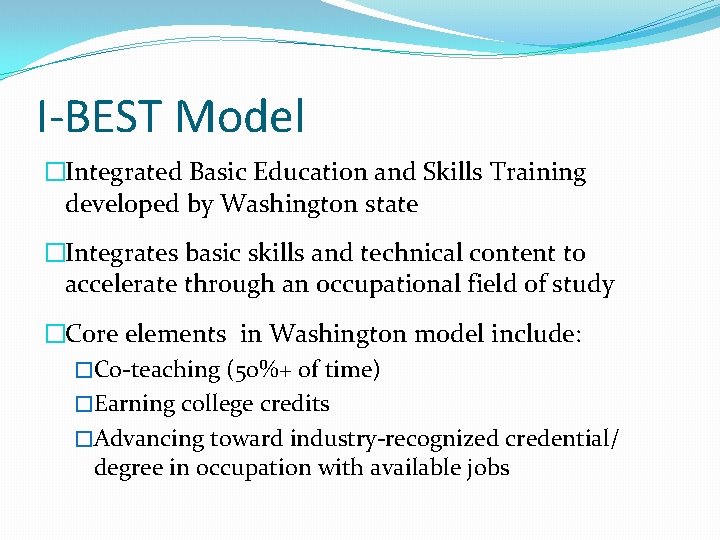 I-BEST Model

□Integrated Basic Education and Skills Training developed by Washington state

□Integrates basic skills and technical content to accelerate through an occupational field of study

□Core elements in Washington model include:

□Co-teaching (50%+ of time)

□Earning college credits

□Advancing toward industry-recognized credential/ degree in occupation with available jobs